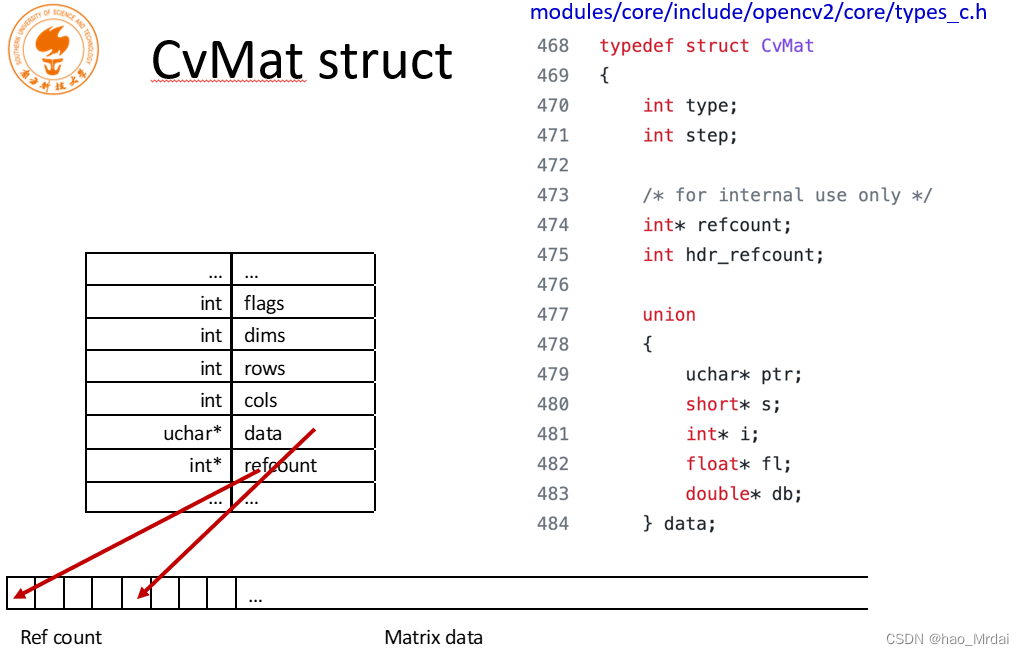 SOUTHERN UNIVERSITY OF SCIENCE AND TECHNOLOGY
南方科技大学

CvMat struct

modules/core/include/opencv2/core/types_c.h

468 typedef struct CvMat
469 {
470 int type;
471 int step;
472
473 /* for internal use only */
474 int* refcount;
475 int hdr_refcount;
476
477 union
478 {
479 uchar* ptr;
480 short* s;
481 int* i;
482 float* fl;
483 double* db;
484 } data;

| … | … |
|---|---|
| int | flags |
| int | dims |
| int | rows |
| int | cols |
| uchar* | data |
| int* | refcount |
| … | … |

…

Ref count

Matrix data

CSDN @hao_Mrdai